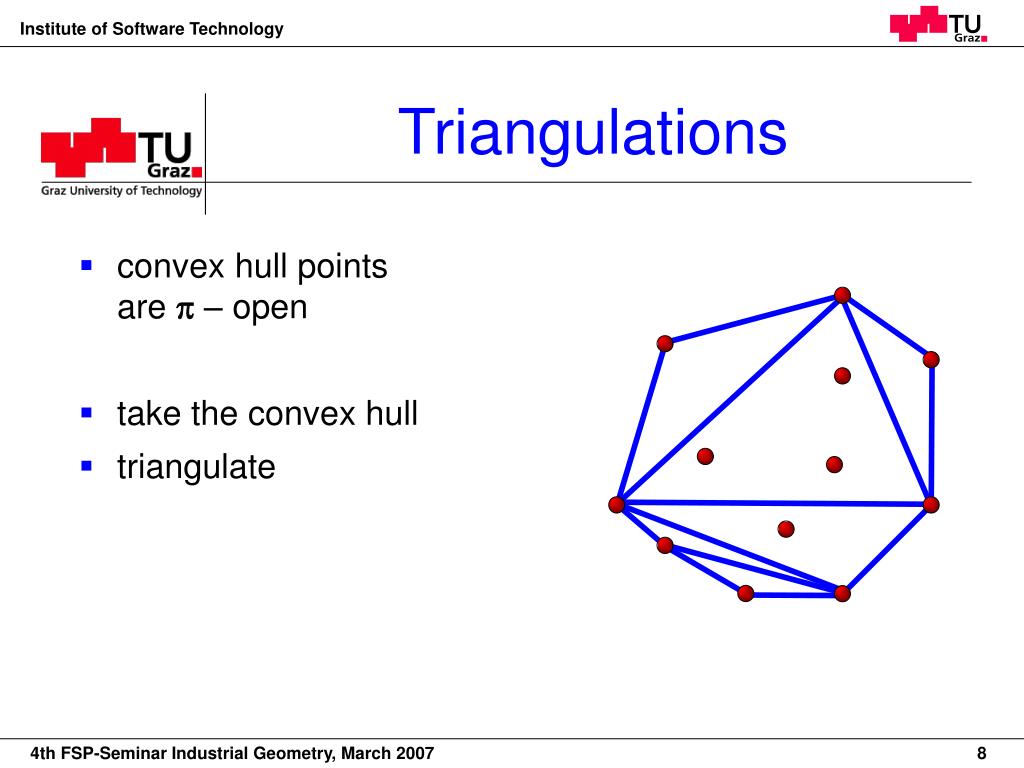 Institute of Software Technology

TU Graz

TU Graz
Graz University of Technology

Triangulations

▪ convex hull points are $\pi$ – open

▪ take the convex hull
▪ triangulate

4th FSP-Seminar Industrial Geometry, March 2007

8